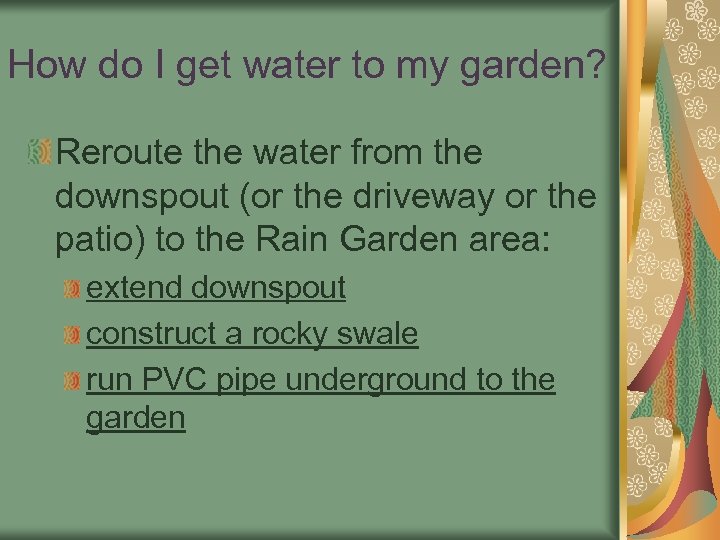 How do I get water to my garden?

Reroute the water from the downspout (or the driveway or the patio) to the Rain Garden area:

extend downspout

construct a rocky swale

run PVC pipe underground to the garden